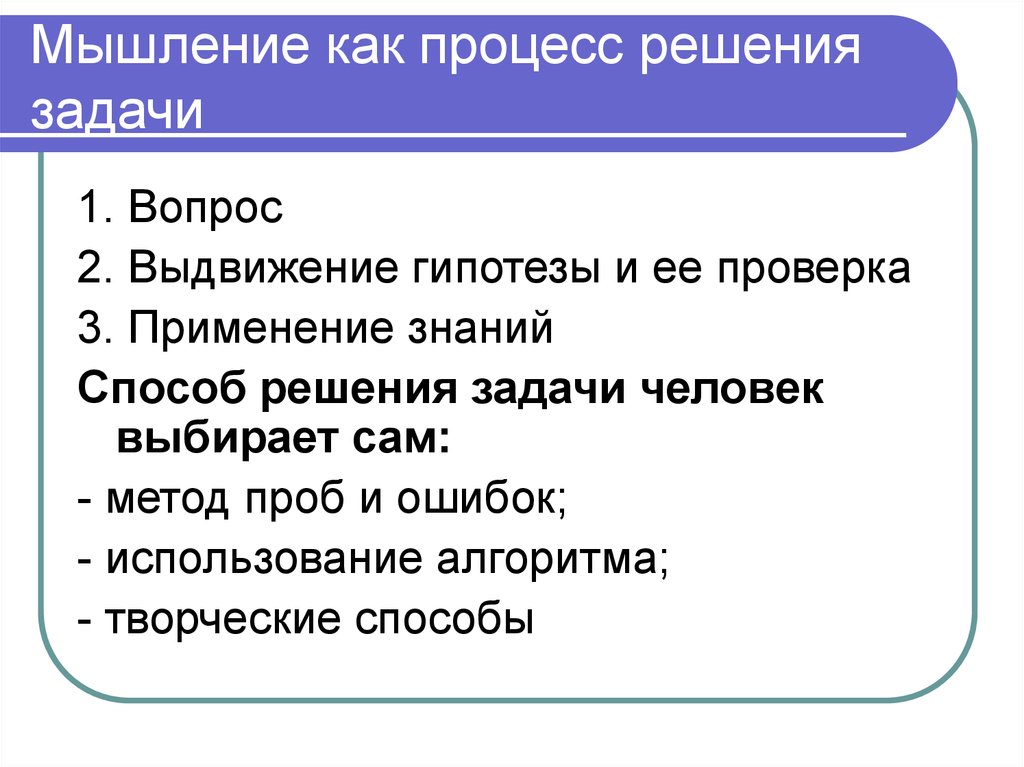 Мышление как процесс решения задачи

1. Вопрос

2. Выдвижение гипотезы и ее проверка

3. Применение знаний

Способ решения задачи человек выбирает сам:

- метод проб и ошибок;

- использование алгоритма;

- творческие способы